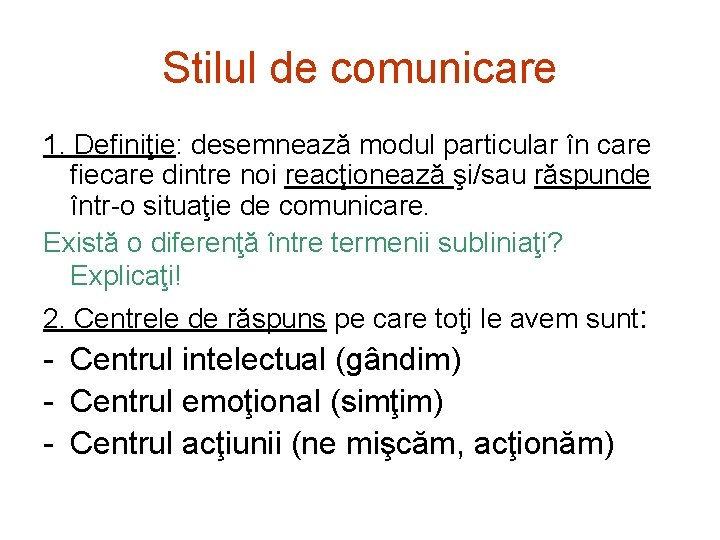 Stilul de comunicare

1. Definiţie: desemnează modul particular în care fiecare dintre noi reacţionează şi/sau răspunde într-o situaţie de comunicare.

Există o diferenţă între termenii subliniaţi? Explicaţi!

2. Centrele de răspuns pe care toţi le avem sunt:
- Centrul intelectual (gândim)
- Centrul emoţional (simţim)
- Centrul acţiunii (ne mişcăm, acţionăm)